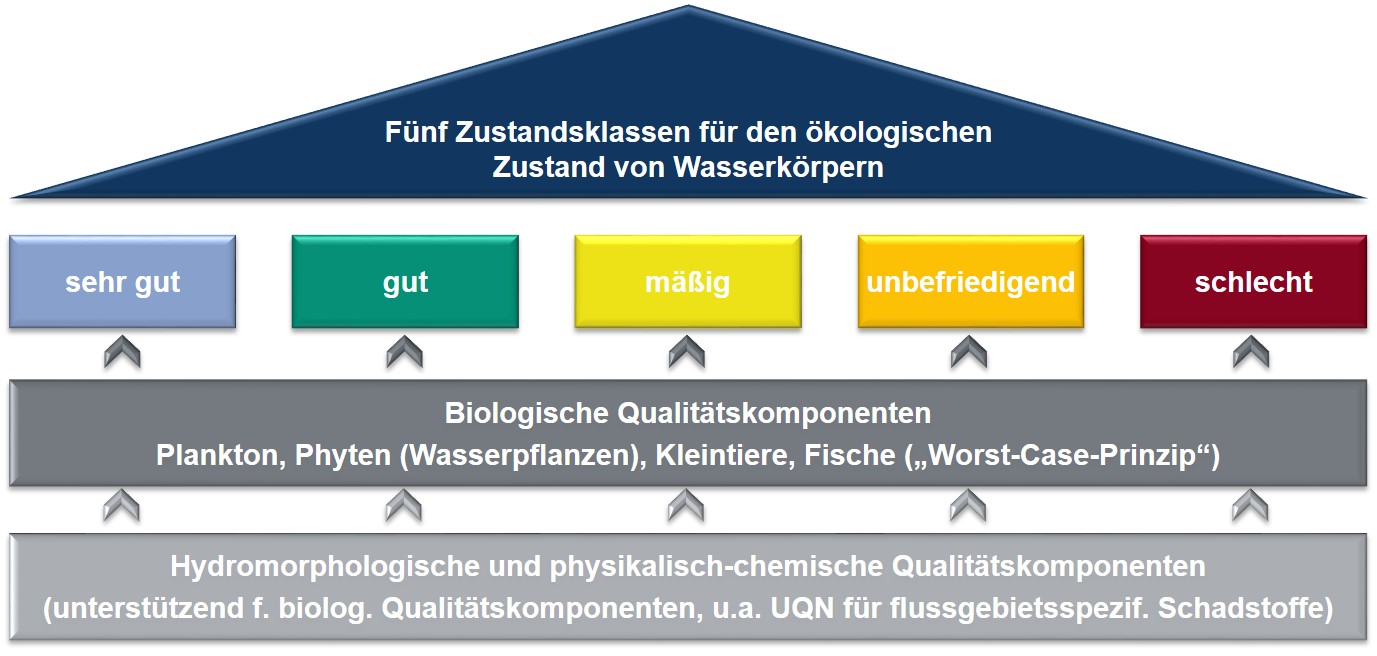 Fünf Zustandsklassen für den ökologischen Zustand von Wasserkörpern

sehr gut

gut

mäßig

unbefriedigend

schlecht

Biologische Qualitätskomponenten
Plankton, Phyten (Wasserpflanzen), Kleintiere, Fische („Worst-Case-Prinzip“)

Hydromorphologische und physikalisch-chemische Qualitätskomponenten
(unterstützend f. biolog. Qualitätskomponenten, u.a. UQN für flussgebietsspezif. Schadstoffe)